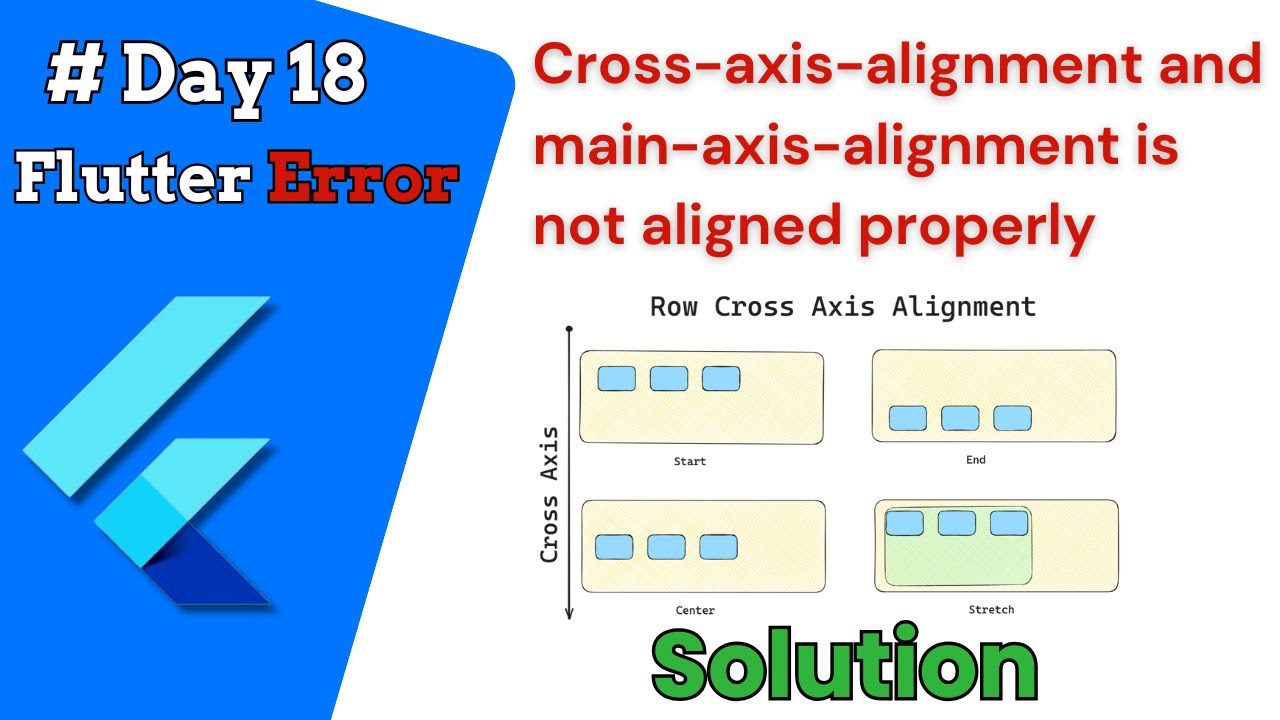 # Day 18
Flutter Error

Cross-axis-alignment and main-axis-alignment is not aligned properly

Row Cross Axis Alignment

Cross Axis

Start

End

Center

Stretch

Solution